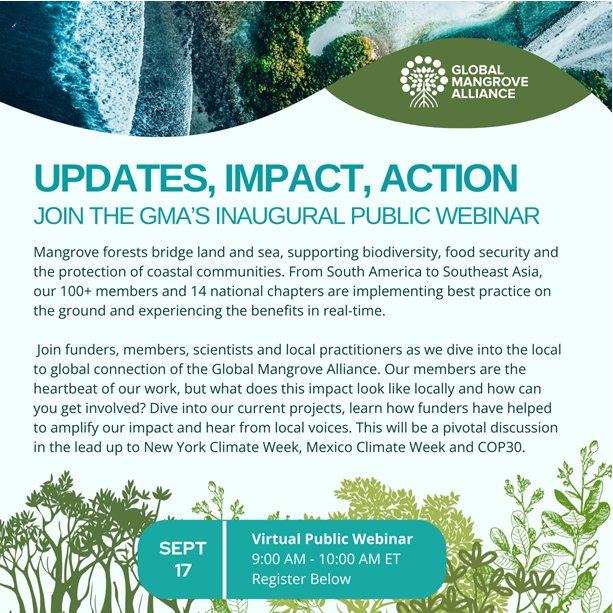 GLOBAL MANGROVE ALLIANCE

UPDATES, IMPACT, ACTION
JOIN THE GMA'S INAUGURAL PUBLIC WEBINAR

Mangrove forests bridge land and sea, supporting biodiversity, food security and the protection of coastal communities. From South America to Southeast Asia, our 100+ members and 14 national chapters are implementing best practice on the ground and experiencing the benefits in real-time.

Join funders, members, scientists and local practitioners as we dive into the local to global connection of the Global Mangrove Alliance. Our members are the heartbeat of our work, but what does this impact look like locally and how can you get involved? Dive into our current projects, learn how funders have helped to amplify our impact and hear from local voices. This will be a pivotal discussion in the lead up to New York Climate Week, Mexico Climate Week and COP30.

SEPT
17

Virtual Public Webinar
9:00 AM - 10:00 AM ET
Register Below